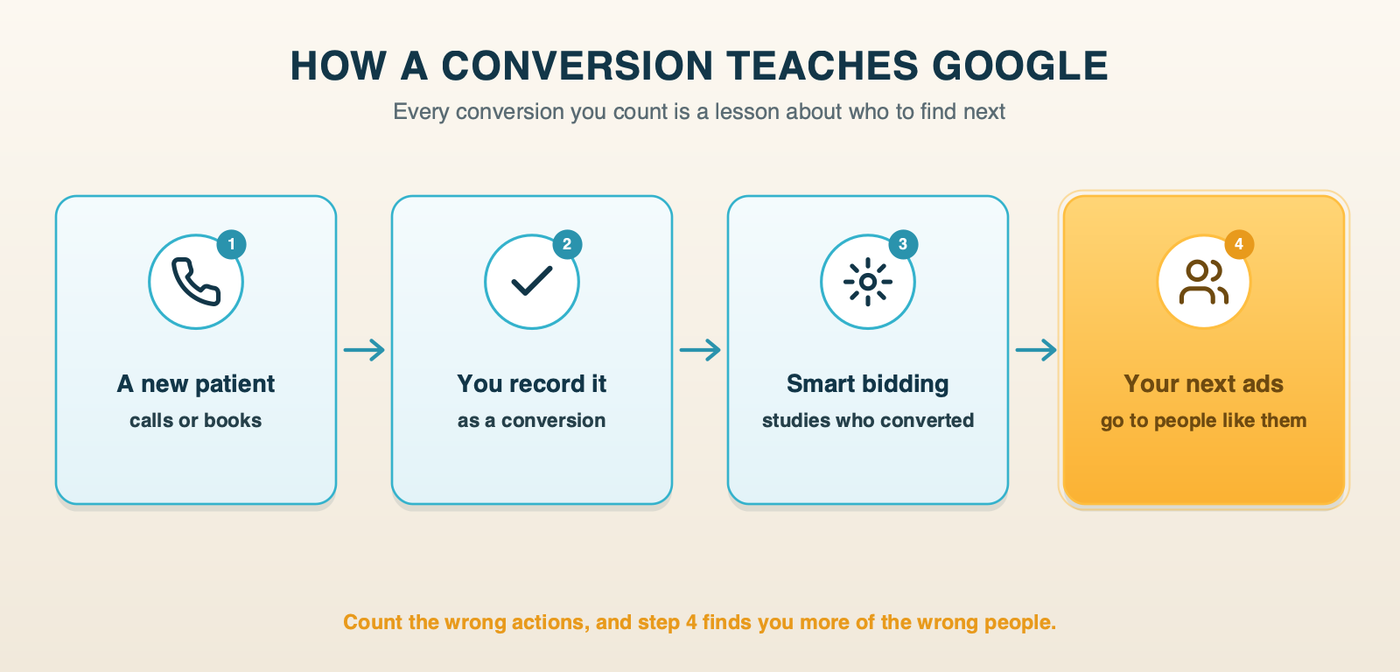 HOW A CONVERSION TEACHES GOOGLE

Every conversion you count is a lesson about who to find next

1
A new patient
calls or books

2
You record it
as a conversion

3
Smart bidding
studies who converted

4
Your next ads
go to people like them

Count the wrong actions, and step 4 finds you more of the wrong people.